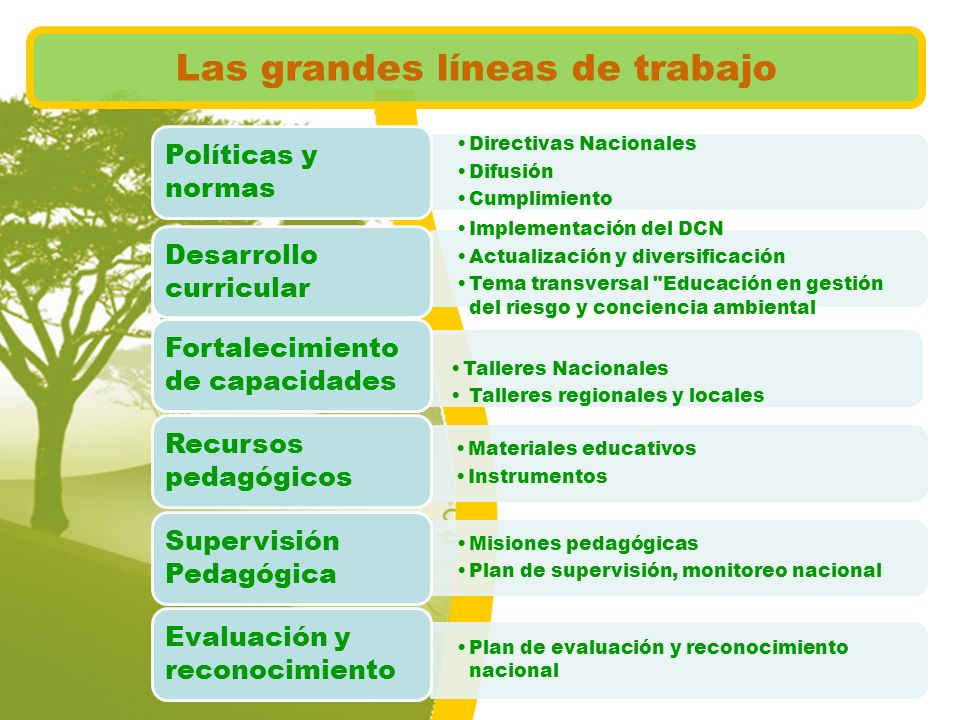 Las grandes líneas de trabajo

Políticas y normas

• Directivas Nacionales
• Difusión
• Cumplimiento

Desarrollo curricular

• Implementación del DCN
• Actualización y diversificación
• Tema transversal "Educación en gestión del riesgo y conciencia ambiental

Fortalecimiento de capacidades

• Talleres Nacionales
• Talleres regionales y locales

Recursos pedagógicos

• Materiales educativos
• Instrumentos

Supervisión Pedagógica

• Misiones pedagógicas
• Plan de supervisión, monitoreo nacional

Evaluación y reconocimiento

• Plan de evaluación y reconocimiento nacional